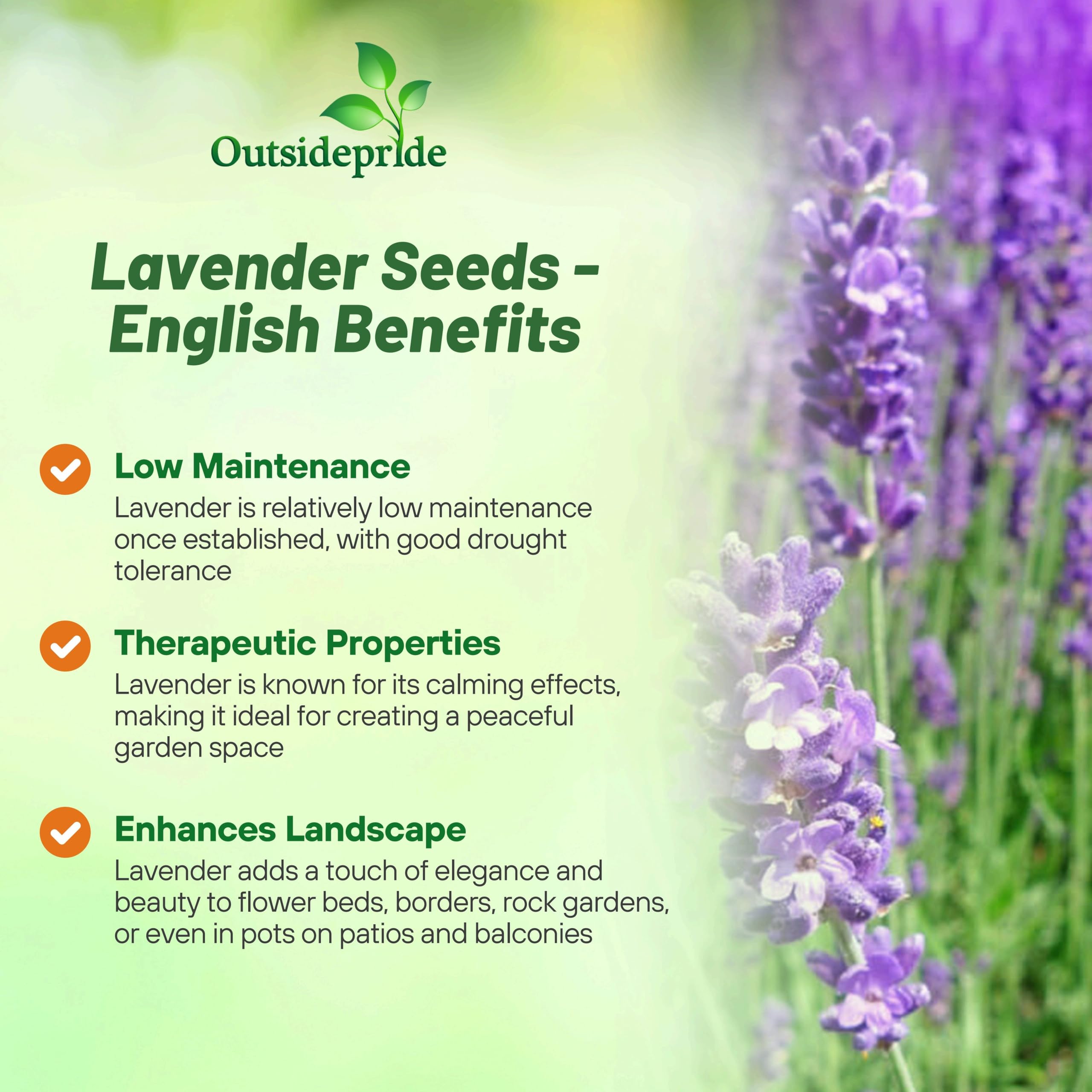 Outsidepride

Lavender Seeds - English Benefits

Low Maintenance
Lavender is relatively low maintenance once established, with good drought tolerance

Therapeutic Properties
Lavender is known for its calming effects, making it ideal for creating a peaceful garden space

Enhances Landscape
Lavender adds a touch of elegance and beauty to flower beds, borders, rock gardens, or even in pots on patios and balconies